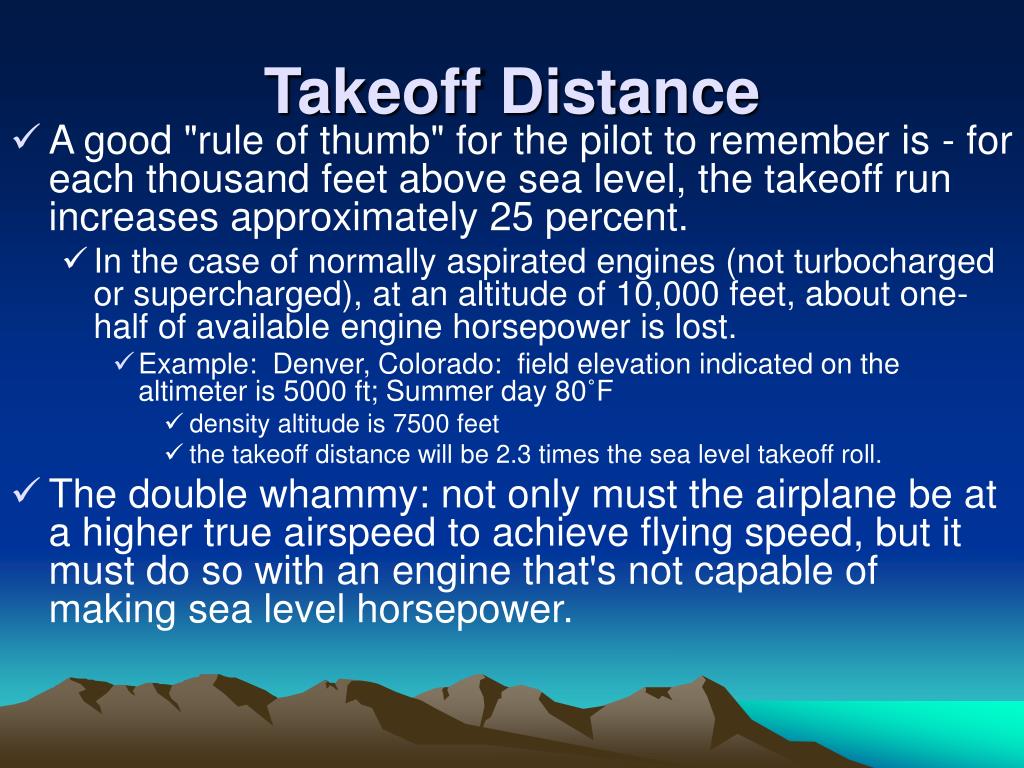 Takeoff Distance

✓ A good "rule of thumb" for the pilot to remember is - for each thousand feet above sea level, the takeoff run increases approximately 25 percent.

✓ In the case of normally aspirated engines (not turbocharged or supercharged), at an altitude of 10,000 feet, about one-half of available engine horsepower is lost.

✓ Example: Denver, Colorado: field elevation indicated on the altimeter is 5000 ft; Summer day 80˚F

✓ density altitude is 7500 feet

✓ the takeoff distance will be 2.3 times the sea level takeoff roll.

✓ The double whammy: not only must the airplane be at a higher true airspeed to achieve flying speed, but it must do so with an engine that's not capable of making sea level horsepower.